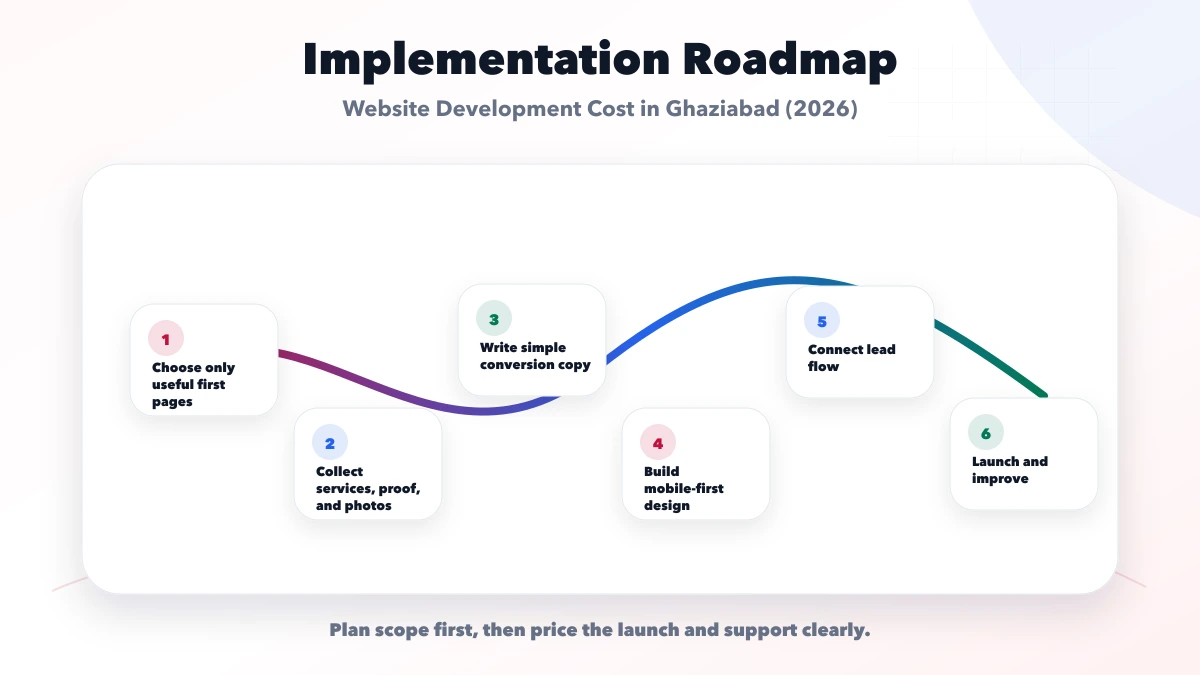 Implementation Roadmap

Website Development Cost in Ghaziabad (2026)

1
Choose only useful first pages

2
Collect services, proof, and photos

3
Write simple conversion copy

4
Build mobile-first design

5
Connect lead flow

6
Launch and improve

Plan scope first, then price the launch and support clearly.